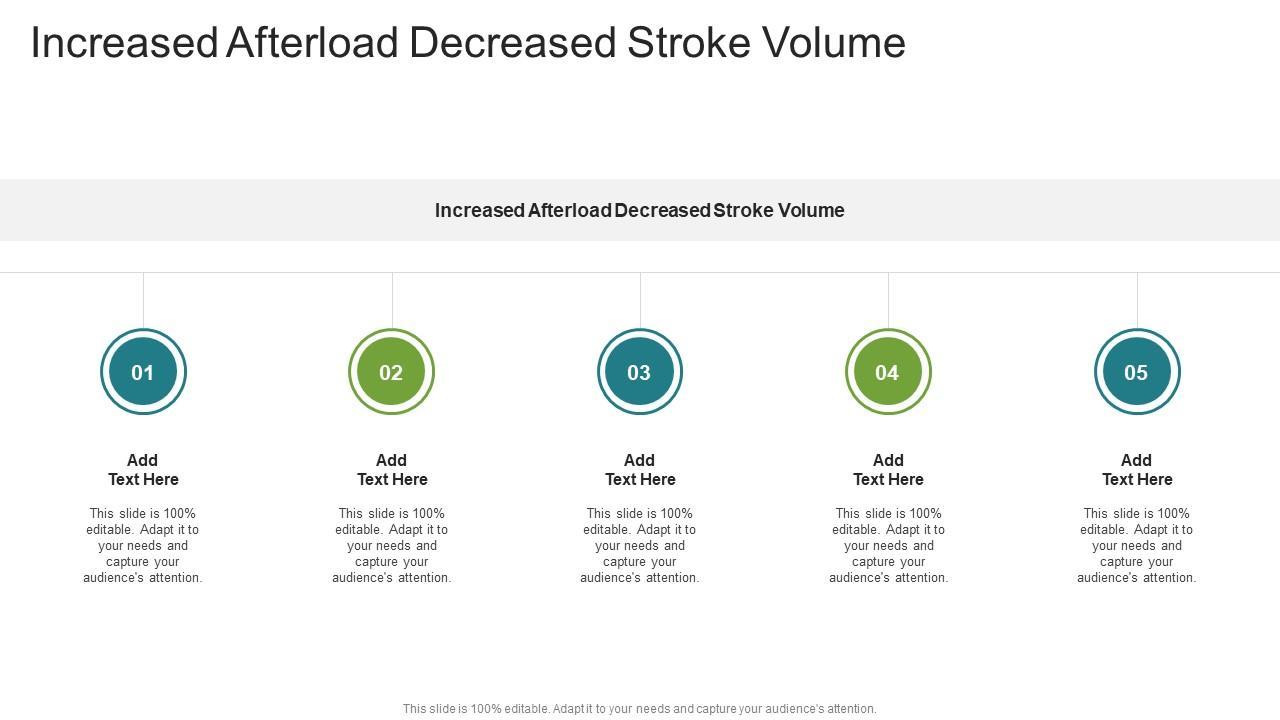 Increased Afterload Decreased Stroke Volume

Increased Afterload Decreased Stroke Volume

01

Add Text Here

This slide is 100% editable. Adapt it to your needs and capture your audience's attention.

02

Add Text Here

This slide is 100% editable. Adapt it to your needs and capture your audience's attention.

03

Add Text Here

This slide is 100% editable. Adapt it to your needs and capture your audience's attention.

04

Add Text Here

This slide is 100% editable. Adapt it to your needs and capture your audience's attention.

05

Add Text Here

This slide is 100% editable. Adapt it to your needs and capture your audience's attention.

This slide is 100% editable. Adapt it to your needs and capture your audience's attention.